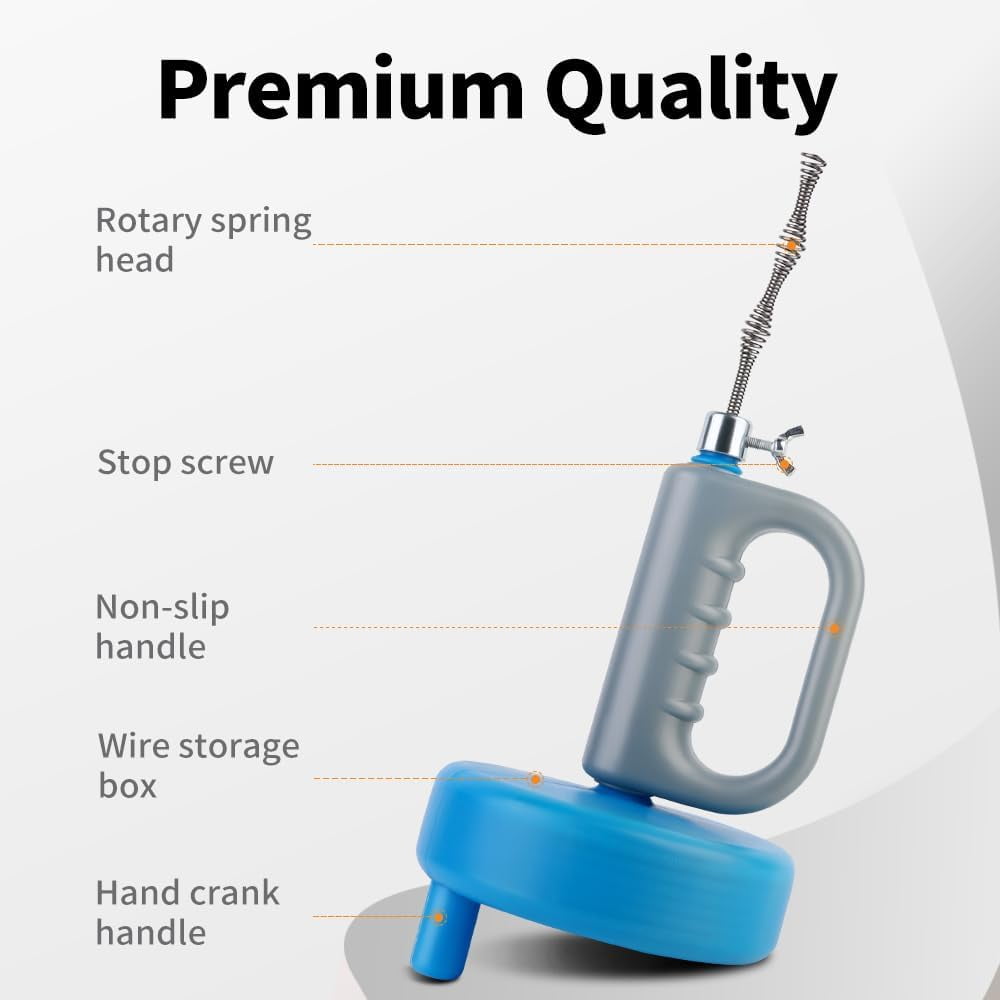 Premium Quality

Rotary spring head

Stop screw

Non-slip handle

Wire storage box

Hand crank handle